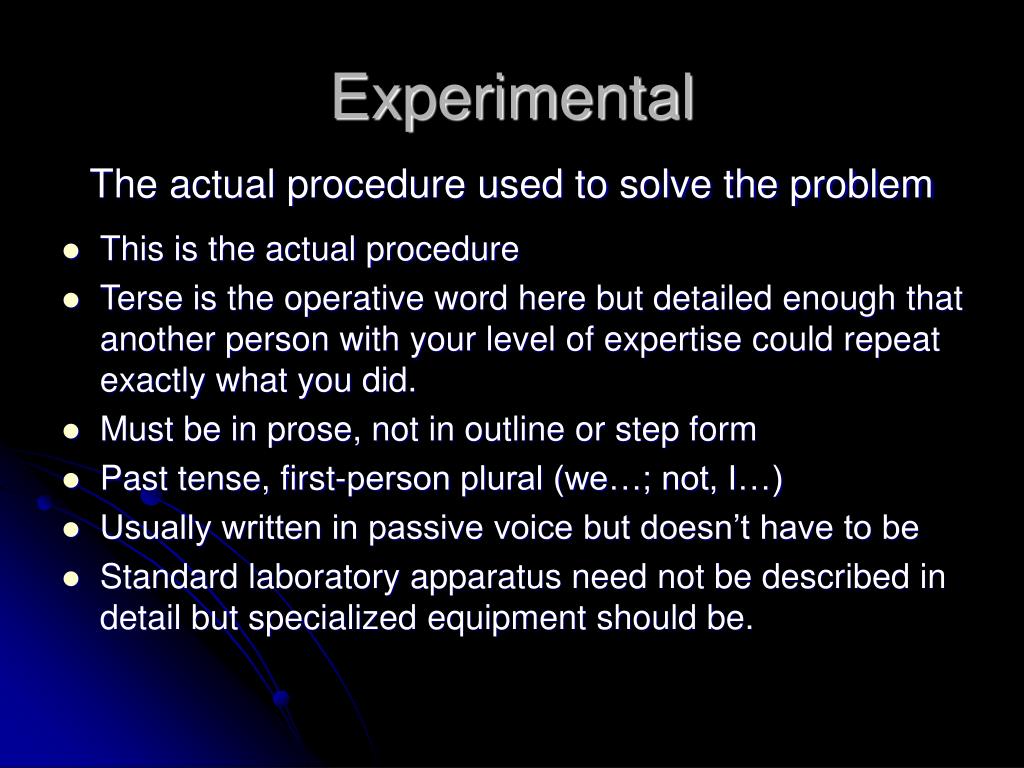 Experimental

The actual procedure used to solve the problem

- This is the actual procedure
- Terse is the operative word here but detailed enough that another person with your level of expertise could repeat exactly what you did.
- Must be in prose, not in outline or step form
- Past tense, first-person plural (we…; not, I…)
- Usually written in passive voice but doesn’t have to be
- Standard laboratory apparatus need not be described in detail but specialized equipment should be.